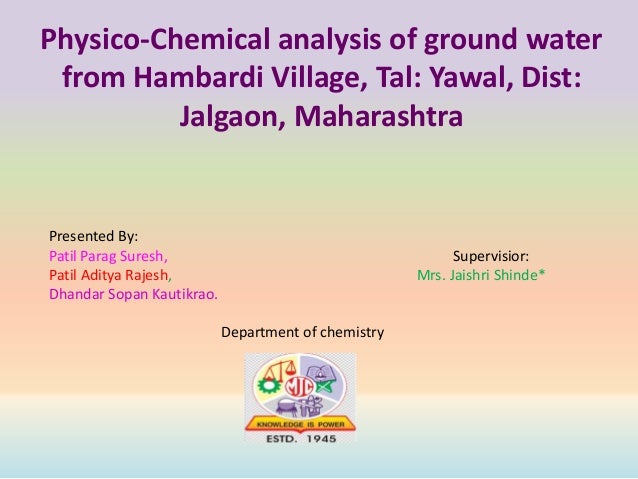 Physico-Chemical analysis of ground water from Hambardi Village, Tal: Yawal, Dist: Jalgaon, Maharashtra

Presented By:
Patil Parag Suresh,
Patil Aditya Rajesh,
Dhandar Sopan Kautikrao.

Supervisior:
Mrs. Jaishri Shinde*

Department of chemistry

MJC
KNOWLEDGE IS POWER
ESTD. 1945